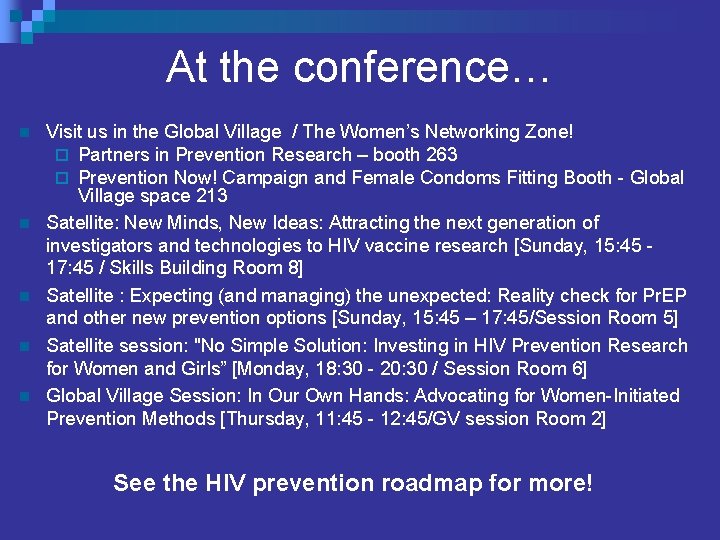 At the conference…

Visit us in the Global Village / The Women's Networking Zone!

Partners in Prevention Research – booth 263

Prevention Now! Campaign and Female Condoms Fitting Booth - Global Village space 213

Satellite: New Minds, New Ideas: Attracting the next generation of investigators and technologies to HIV vaccine research [Sunday, 15:45 - 17:45 / Skills Building Room 8]

Satellite : Expecting (and managing) the unexpected: Reality check for PrEP and other new prevention options [Sunday, 15:45 – 17:45/Session Room 5]

Satellite session: "No Simple Solution: Investing in HIV Prevention Research for Women and Girls" [Monday, 18:30 - 20:30 / Session Room 6]

Global Village Session: In Our Own Hands: Advocating for Women-Initiated Prevention Methods [Thursday, 11:45 - 12:45/GV session Room 2]

See the HIV prevention roadmap for more!